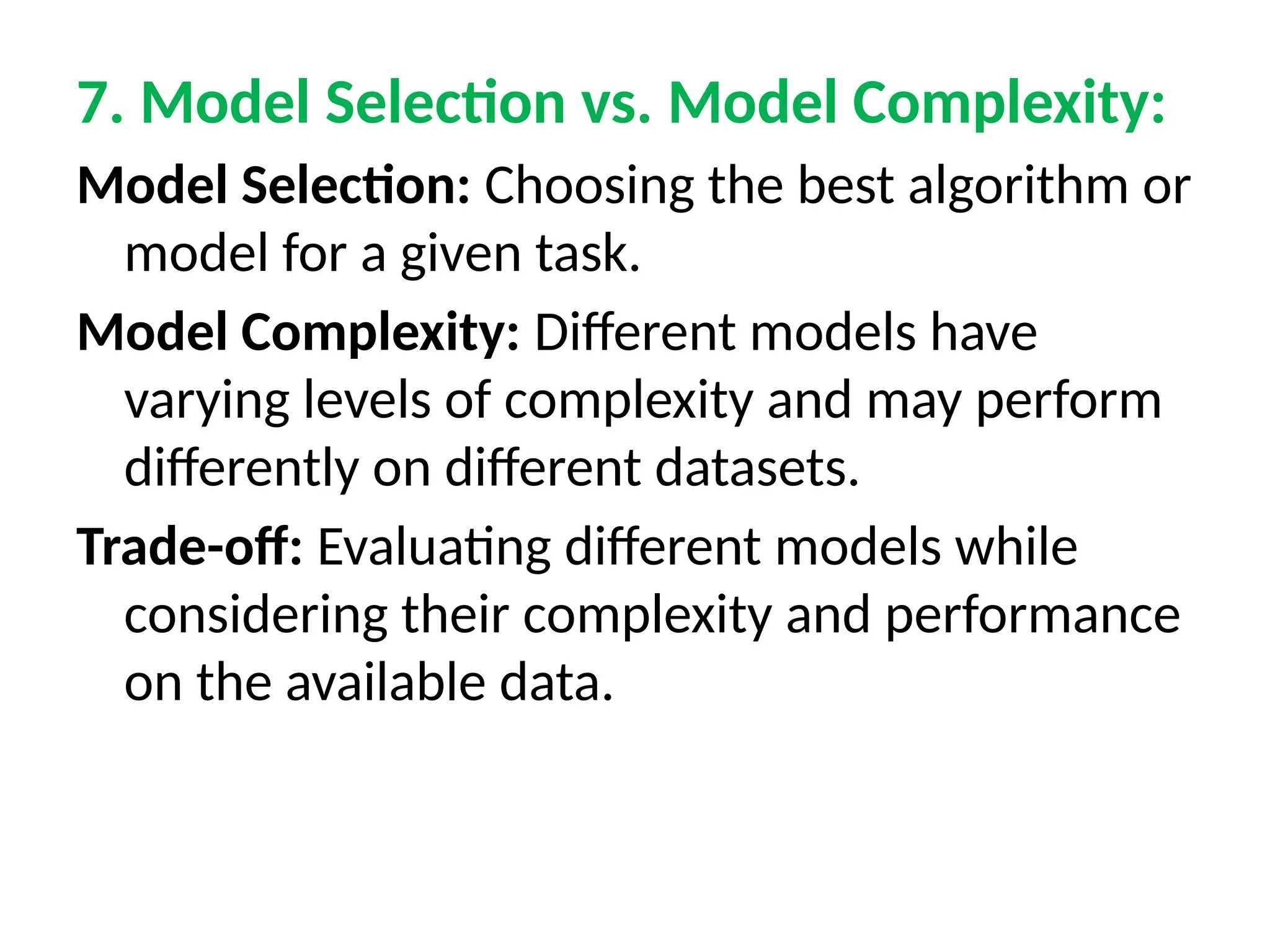 7. Model Selection vs. Model Complexity:

Model Selection: Choosing the best algorithm or model for a given task.

Model Complexity: Different models have varying levels of complexity and may perform differently on different datasets.

Trade-off: Evaluating different models while considering their complexity and performance on the available data.